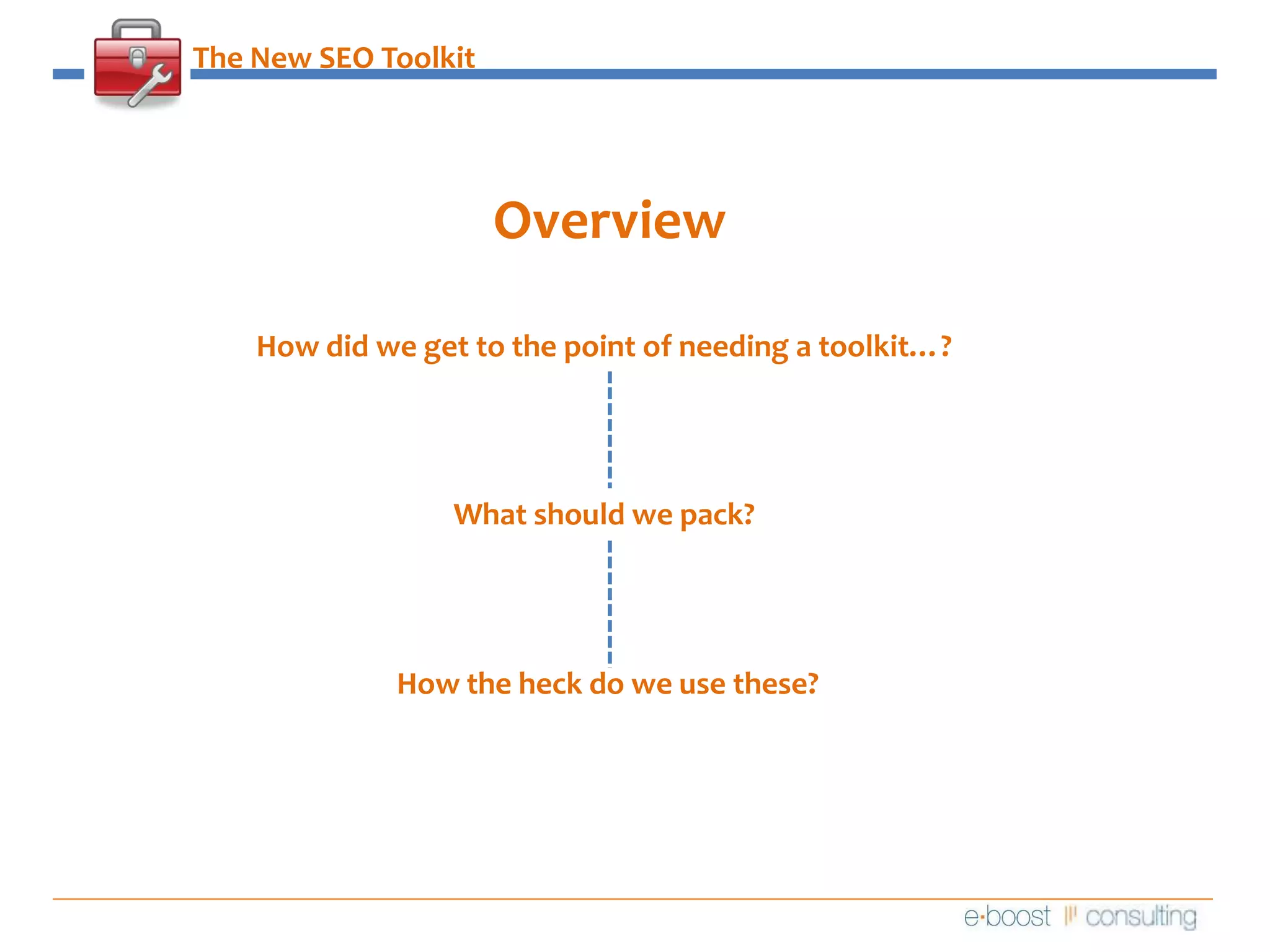 The New SEO Toolkit

Overview

How did we get to the point of needing a toolkit…?

What should we pack?

How the heck do we use these?

e·boost consulting